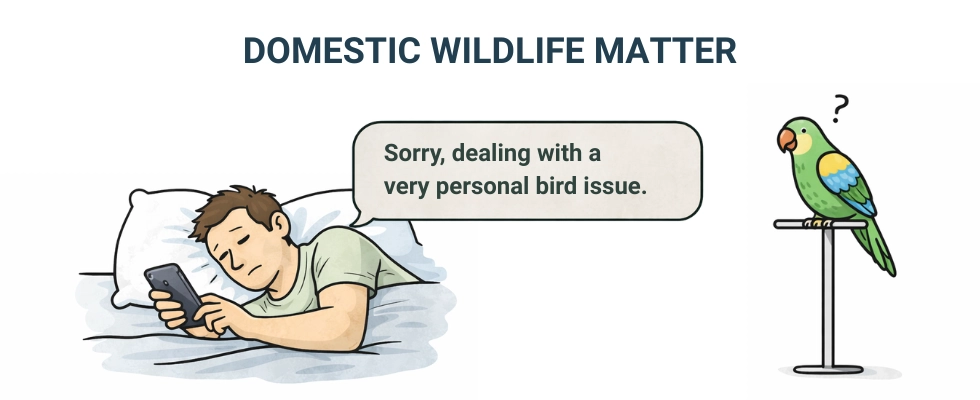 DOMESTIC WILDLIFE MATTER

Sorry, dealing with a very personal bird issue.

?